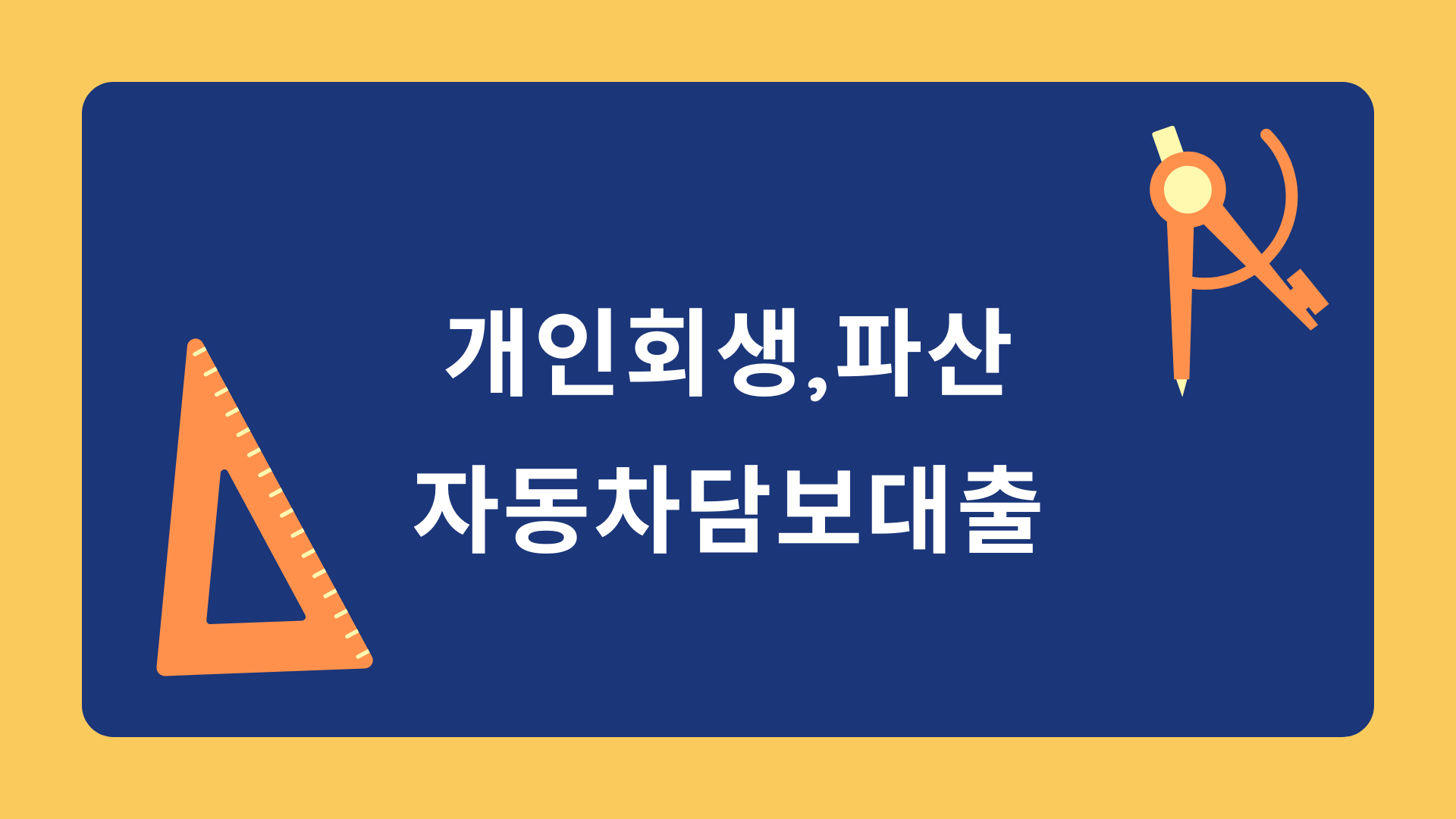 개인회생,파산
자동차담보대출